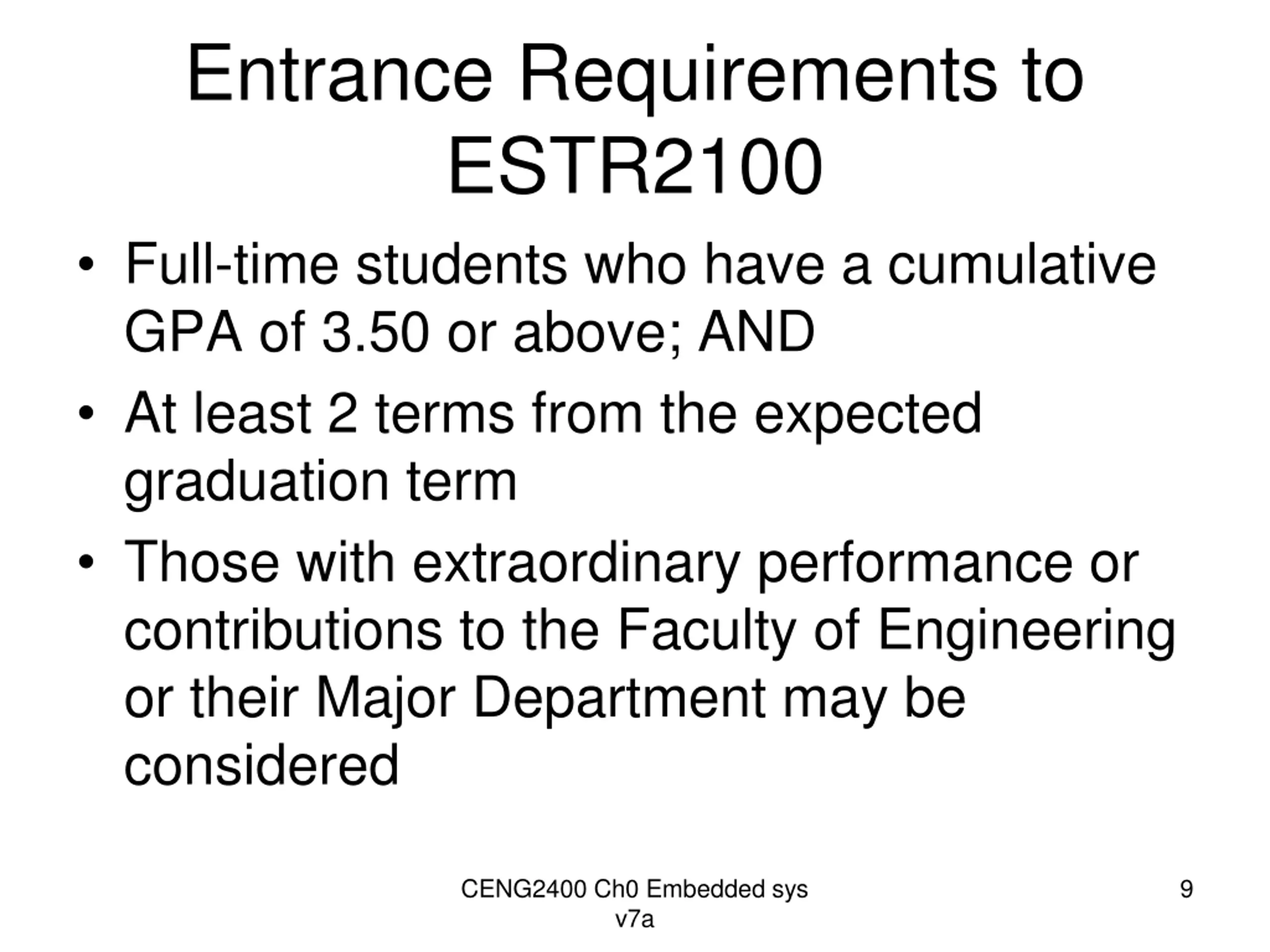 Entrance Requirements to ESTR2100

• Full-time students who have a cumulative GPA of 3.50 or above; AND
• At least 2 terms from the expected graduation term
• Those with extraordinary performance or contributions to the Faculty of Engineering or their Major Department may be considered

CENG2400 Ch0 Embedded sys v7a

9